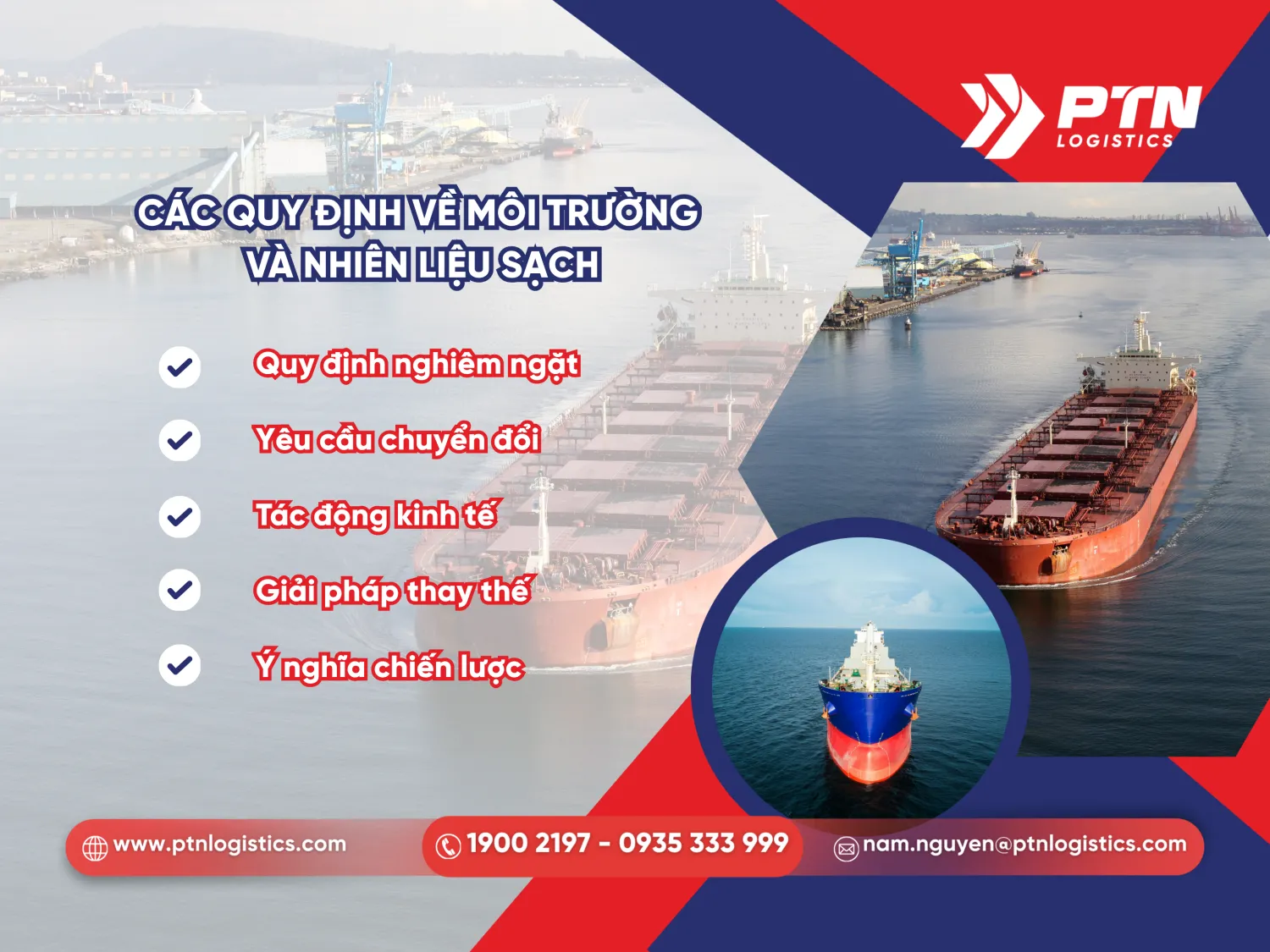 PTN LOGISTICS

CÁC QUY ĐỊNH VỀ MÔI TRƯỜNG VÀ NHIÊN LIỆU SẠCH

Quy định nghiêm ngặt

Yêu cầu chuyển đổi

Tác động kinh tế

Giải pháp thay thế

Ý nghĩa chiến lược

www.ptnlogistics.com

1900 2197 - 0935 333 999

nam.nguyen@ptnlogistics.com